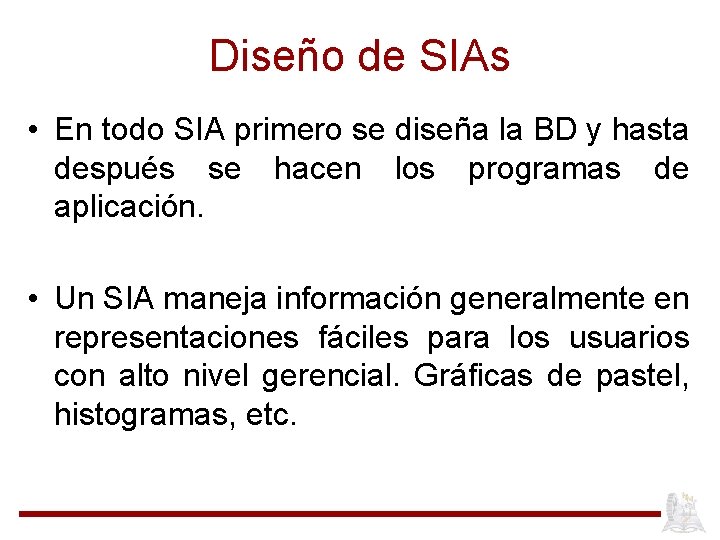 Diseño de SIAs

• En todo SIA primero se diseña la BD y hasta después se hacen los programas de aplicación.

• Un SIA maneja información generalmente en representaciones fáciles para los usuarios con alto nivel gerencial. Gráficas de pastel, histogramas, etc.